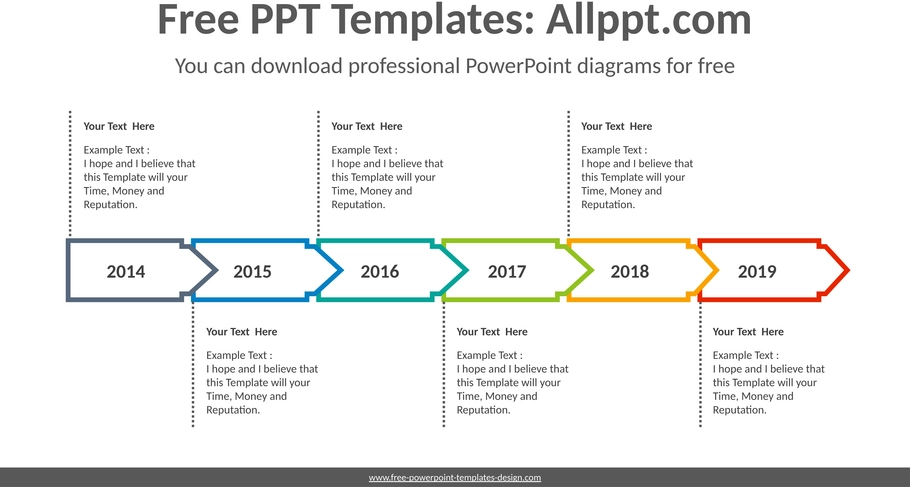 Free PPT Templates: Allppt.com

You can download professional PowerPoint diagrams for free

Your Text Here

Example Text :
I hope and I believe that this Template will your Time, Money and Reputation.

Your Text Here

Example Text :
I hope and I believe that this Template will your Time, Money and Reputation.

Your Text Here

Example Text :
I hope and I believe that this Template will your Time, Money and Reputation.

2014

2015

2016

2017

2018

2019

Your Text Here

Example Text :
I hope and I believe that this Template will your Time, Money and Reputation.

Your Text Here

Example Text :
I hope and I believe that this Template will your Time, Money and Reputation.

Your Text Here

Example Text :
I hope and I believe that this Template will your Time, Money and Reputation.

www.free-powerpoint-templates-design.com